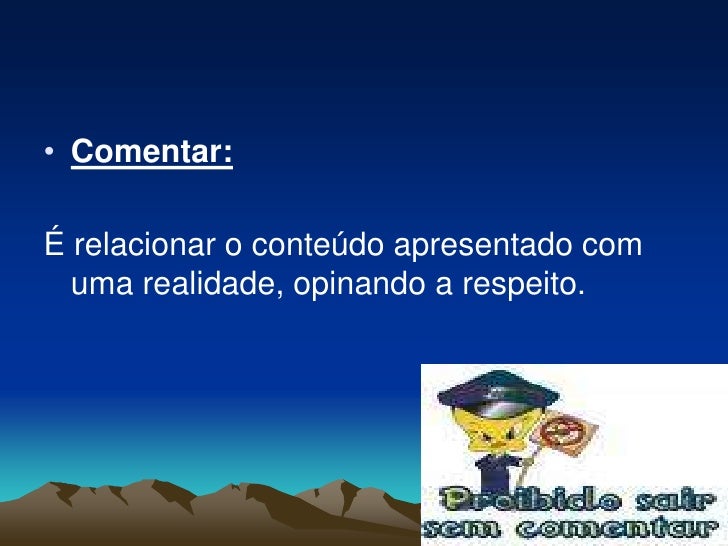 • Comentar:

É relacionar o conteúdo apresentado com uma realidade, opinando a respeito.

Proibido sair sem comentar